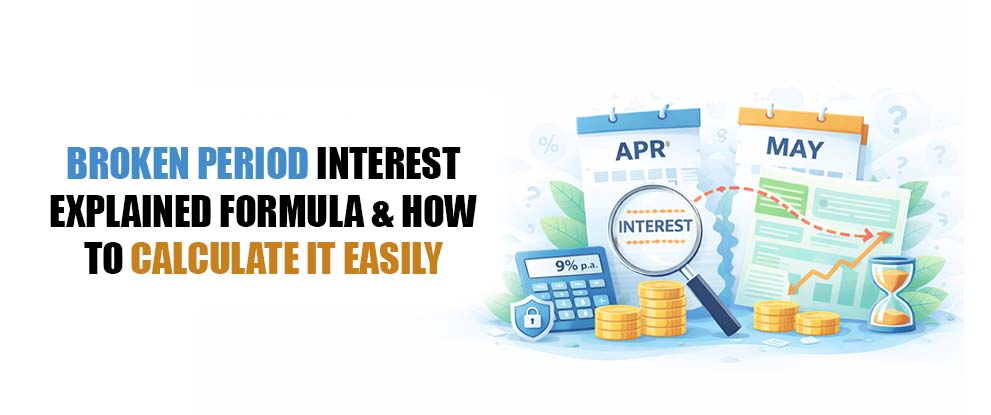 BROKEN PERIOD INTEREST EXPLAINED FORMULA & HOW TO CALCULATE IT EASILY

APR

MAY

INTEREST

9% p.a.